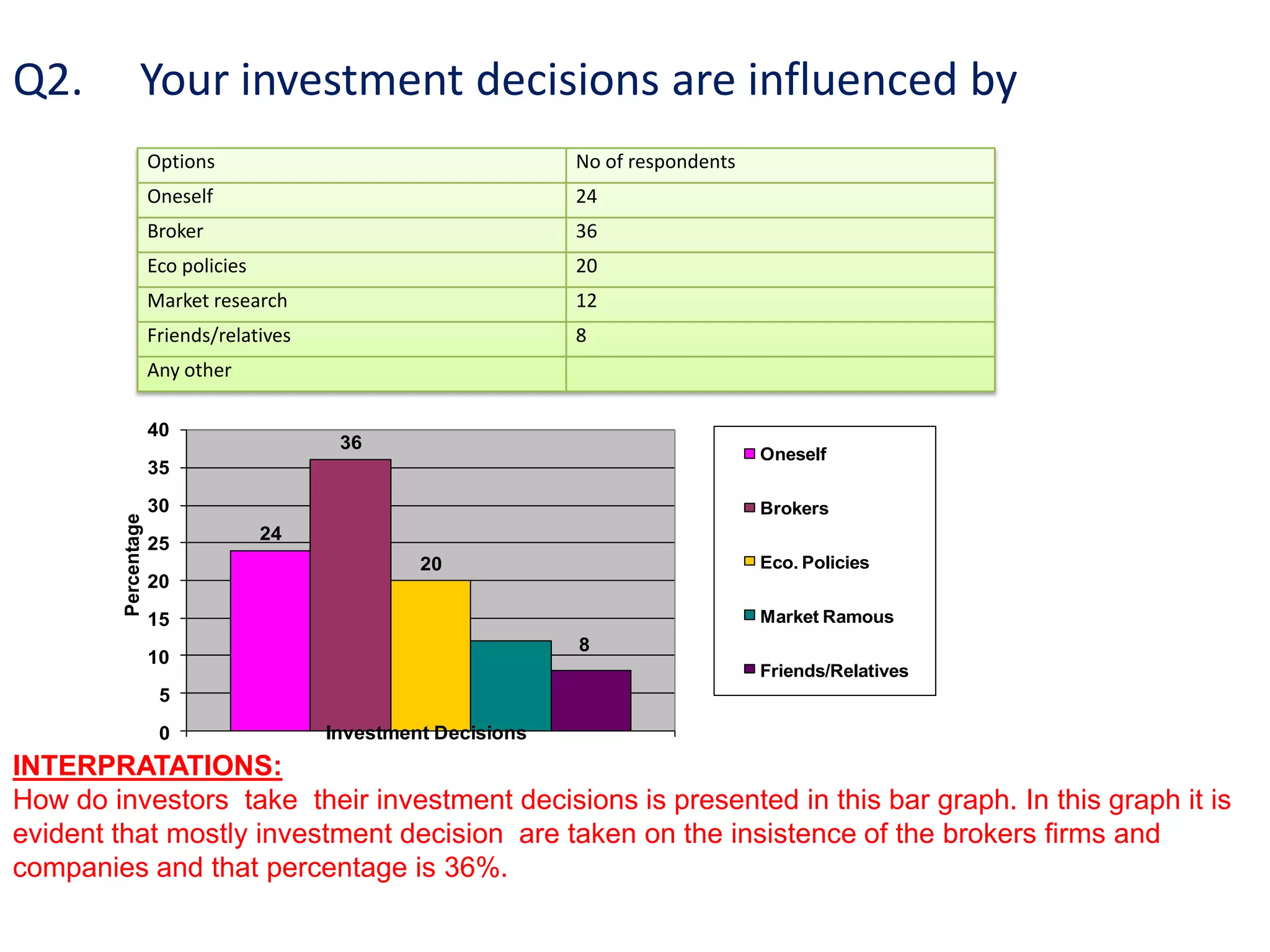 Q2. Your investment decisions are influenced by

| Options | No of respondents |
|---|---|
| Oneself | 24 |
| Broker | 36 |
| Eco policies | 20 |
| Market research | 12 |
| Friends/relatives | 8 |
| Any other | |

40
35
30
25
20
15
10
5
0
Percentage
24
36
20
8
Investment Decisions

Oneself
Brokers
Eco. Policies
Market Ramous
Friends/Relatives

INTERPRATATIONS:
How do investors take their investment decisions is presented in this bar graph. In this graph it is evident that mostly investment decision are taken on the insistence of the brokers firms and companies and that percentage is 36%.